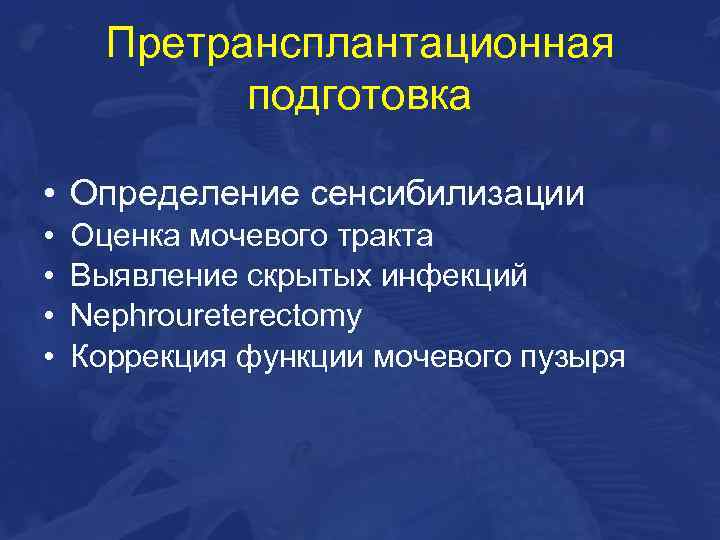 Претрансплантационная подготовка

• Определение сенсибилизации
• Оценка мочевого тракта
• Выявление скрытых инфекций
• Nephroureterectomy
• Коррекция функции мочевого пузыря